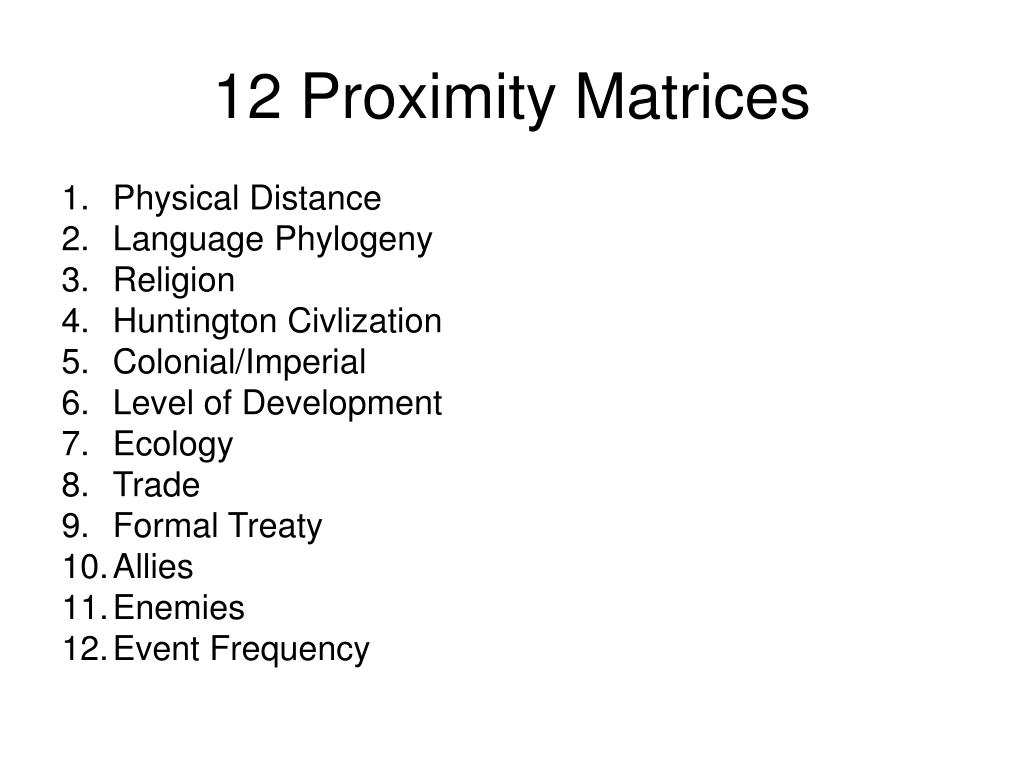 12 Proximity Matrices

1. Physical Distance
2. Language Phylogeny
3. Religion
4. Huntington Civlization
5. Colonial/Imperial
6. Level of Development
7. Ecology
8. Trade
9. Formal Treaty
10. Allies
11. Enemies
12. Event Frequency